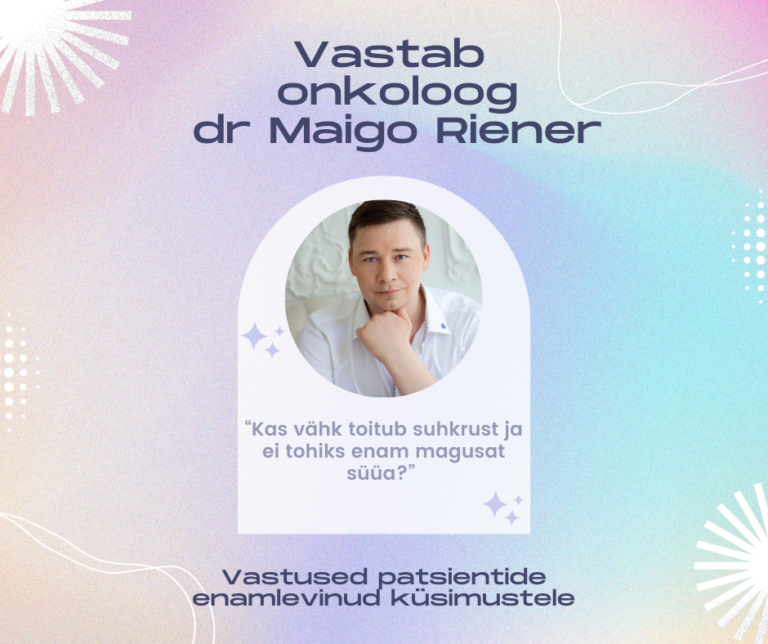 Vastab onkoloog dr Maigo Riener

“Kas vähk toitub suhkrust ja ei tohiks enam magusat süüa?”

Vastused patsientide enamlevinud küsimustele